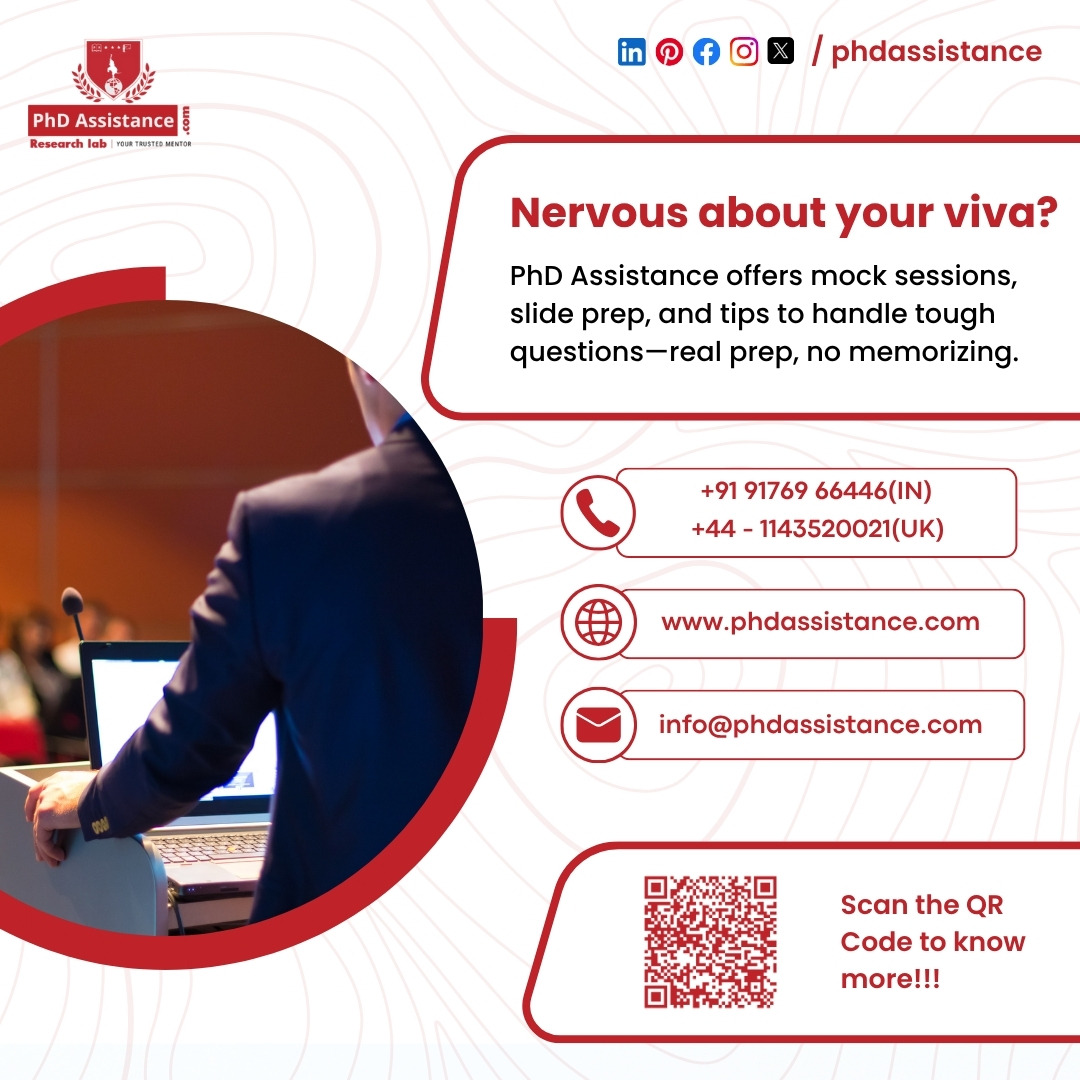 PhD Assistance .com
Research lab | YOUR TRUSTED MENTOR

/ phdassistance

Nervous about your viva?

PhD Assistance offers mock sessions, slide prep, and tips to handle tough questions—real prep, no memorizing.

+91 91769 66446(IN)
+44 - 1143520021(UK)

www.phdassistance.com

info@phdassistance.com

Scan the QR Code to know more!!!